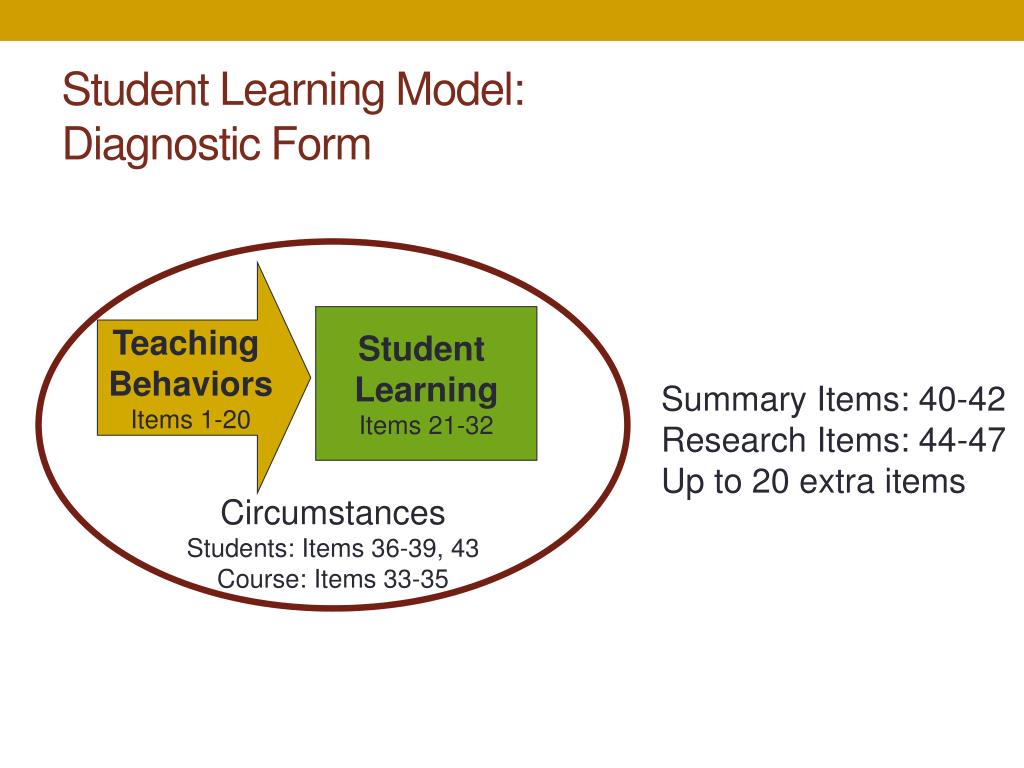 Student Learning Model:
Diagnostic Form

Teaching Behaviors
Items 1-20

Student Learning
Items 21-32

Circumstances
Students: Items 36-39, 43
Course: Items 33-35

Summary Items: 40-42
Research Items: 44-47
Up to 20 extra items